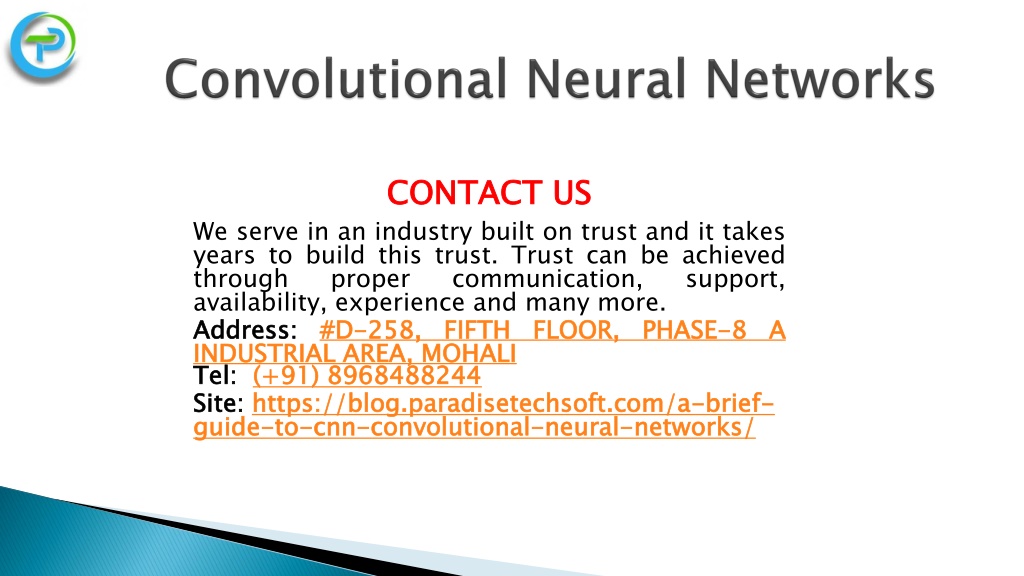 Convolutional Neural Networks

CONTACT US

We serve in an industry built on trust and it takes years to build this trust. Trust can be achieved through proper communication, support, availability, experience and many more.

Address: #D-258, FIFTH FLOOR, PHASE-8 A INDUSTRIAL AREA, MOHALI
Tel: (+91) 8968488244
Site: https://blog.paradisetechsoft.com/a-brief-guide-to-cnn-convolutional-neural-networks/